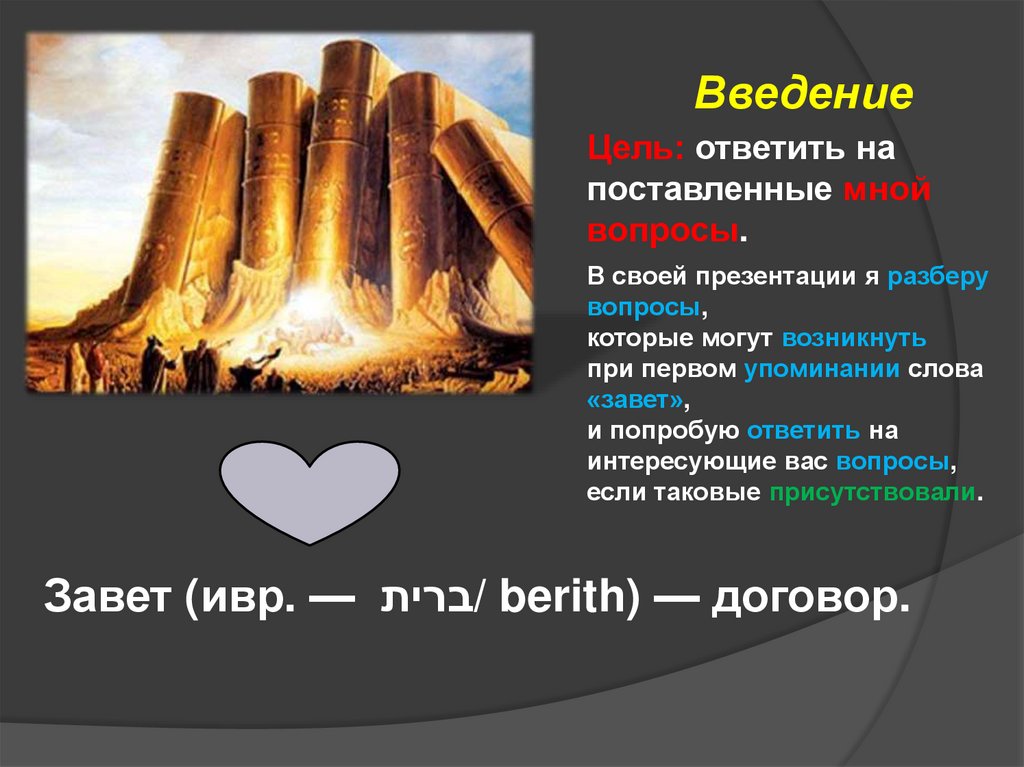 Введение

Цель: ответить на поставленные мной вопросы.

В своей презентации я разберу вопросы,
которые могут возникнуть
при первом упоминании слова «завет»,
и попробую ответить на интересующие вас вопросы,
если таковые присутствовали.

Завет (ивр. — ברית/ berith) — договор.